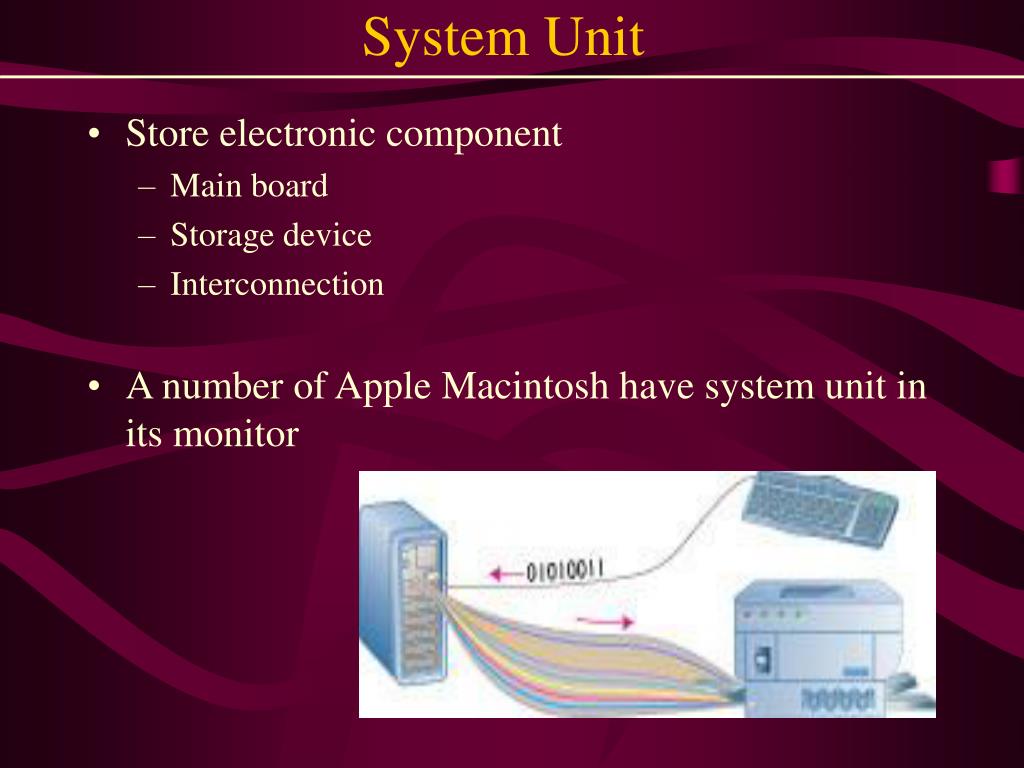 System Unit

• Store electronic component
– Main board
– Storage device
– Interconnection

• A number of Apple Macintosh have system unit in its monitor

01010011